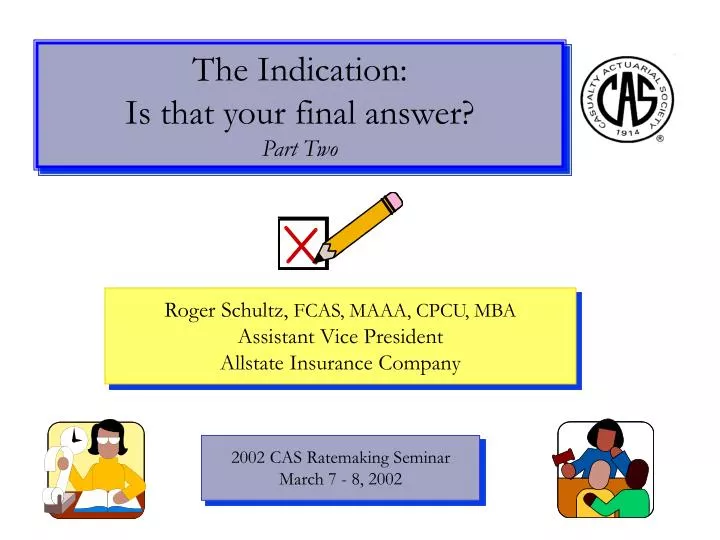 The Indication:
Is that your final answer?
Part Two

CASUALTY ACTUARIAL SOCIETY
CAS
1914
®

Roger Schultz, FCAS, MAAA, CPCU, MBA
Assistant Vice President
Allstate Insurance Company

2002 CAS Ratemaking Seminar
March 7 - 8, 2002